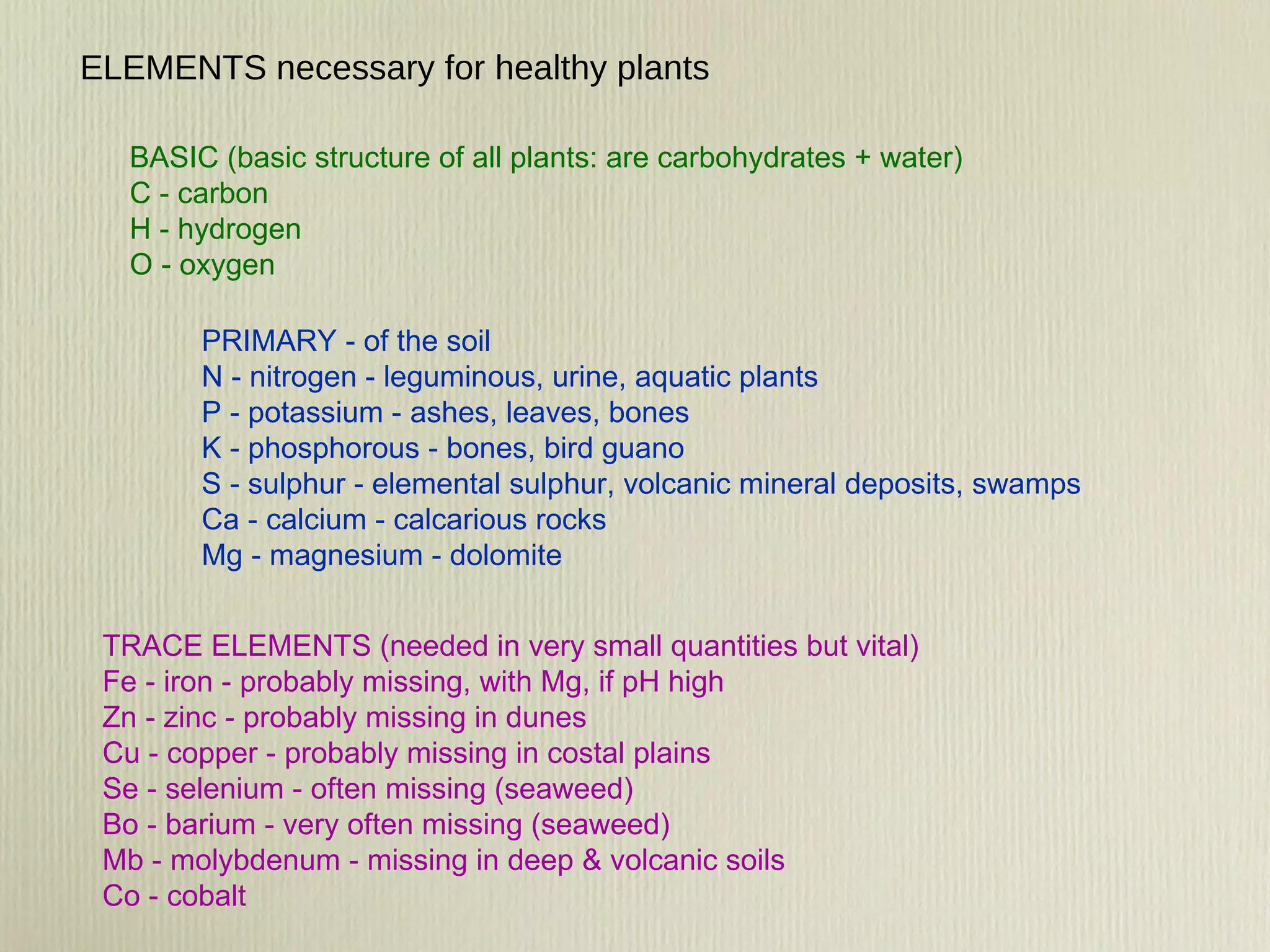 ELEMENTS necessary for healthy plants

BASIC (basic structure of all plants: are carbohydrates + water)
C - carbon
H - hydrogen
O - oxygen

PRIMARY - of the soil
N - nitrogen - leguminous, urine, aquatic plants
P - potassium - ashes, leaves, bones
K - phosphorous - bones, bird guano
S - sulphur - elemental sulphur, volcanic mineral deposits, swamps
Ca - calcium - calcarious rocks
Mg - magnesium - dolomite

TRACE ELEMENTS (needed in very small quantities but vital)
Fe - iron - probably missing, with Mg, if pH high
Zn - zinc - probably missing in dunes
Cu - copper - probably missing in costal plains
Se - selenium - often missing (seaweed)
Bo - barium - very often missing (seaweed)
Mb - molybdenum - missing in deep & volcanic soils
Co - cobalt